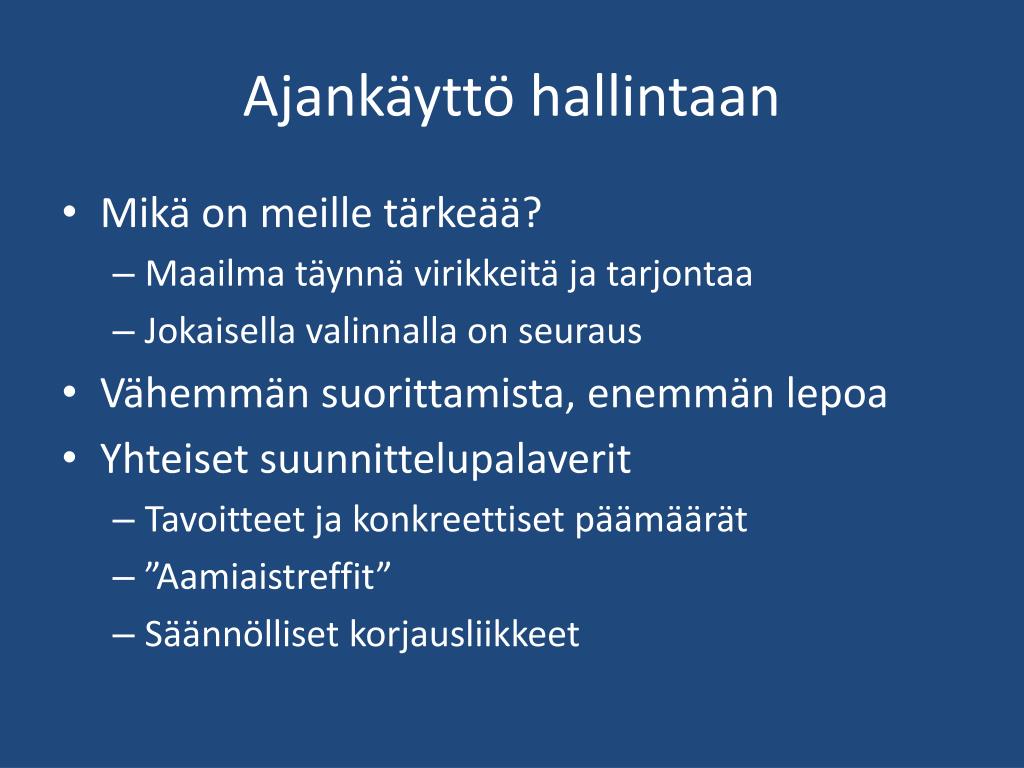 Ajankäyttö hallintaan

• Mikä on meille tärkeää?
– Maailma täynnä virikkeitä ja tarjontaa
– Jokaisella valinnalla on seuraus
• Vähemmän suorittamista, enemmän lepoa
• Yhteiset suunnittelupalaverit
– Tavoitteet ja konkreettiset päämäärät
– ”Aamiaistreffit”
– Säännölliset korjausliikkeet